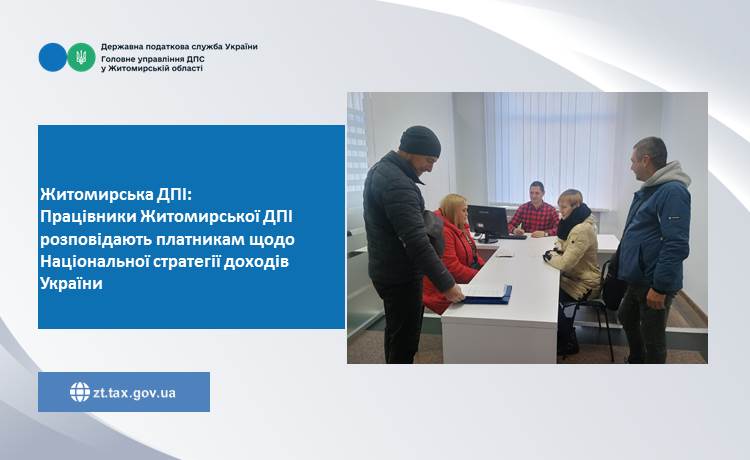 Державна податкова служба України
Головне управління ДПС
у Житомирській області

Житомирська ДПІ:
Працівники Житомирської ДПІ розповідають платникам щодо Національної стратегії доходів України

zt.tax.gov.ua